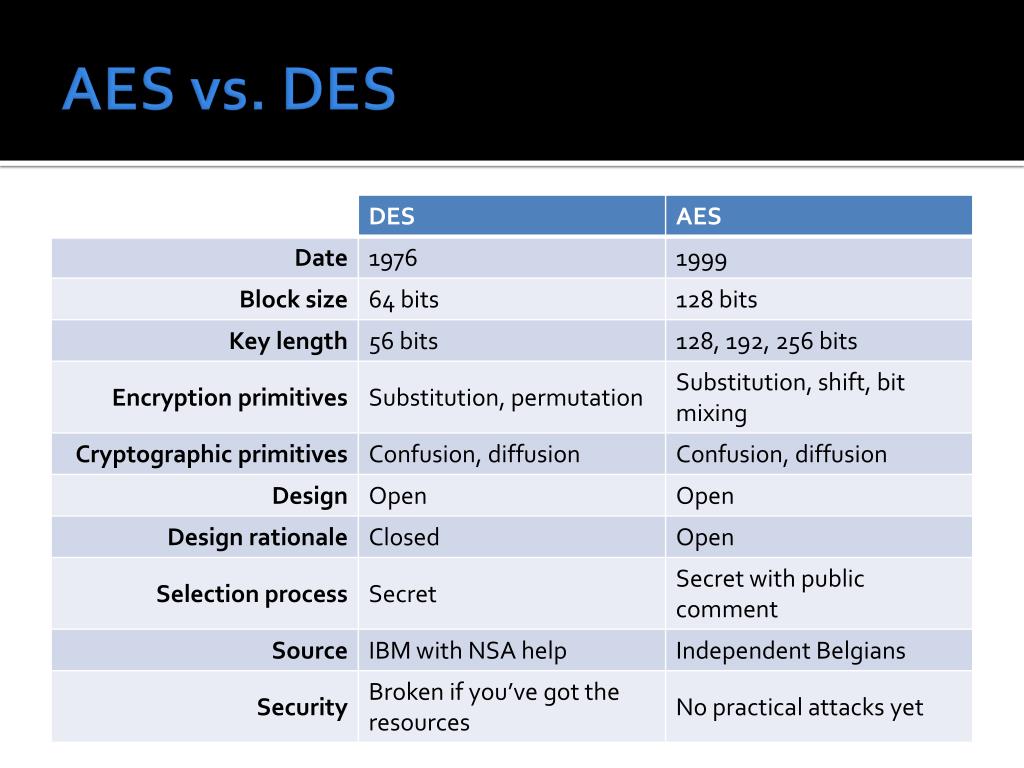 AES vs. DES

| | DES | AES |
|---|---|---|
| Date | 1976 | 1999 |
| Block size | 64 bits | 128 bits |
| Key length | 56 bits | 128, 192, 256 bits |
| Encryption primitives | Substitution, permutation | Substitution, shift, bit mixing |
| Cryptographic primitives | Confusion, diffusion | Confusion, diffusion |
| Design | Open | Open |
| Design rationale | Closed | Open |
| Selection process | Secret | Secret with public comment |
| Source | IBM with NSA help | Independent Belgians |
| Security | Broken if you've got the resources | No practical attacks yet |